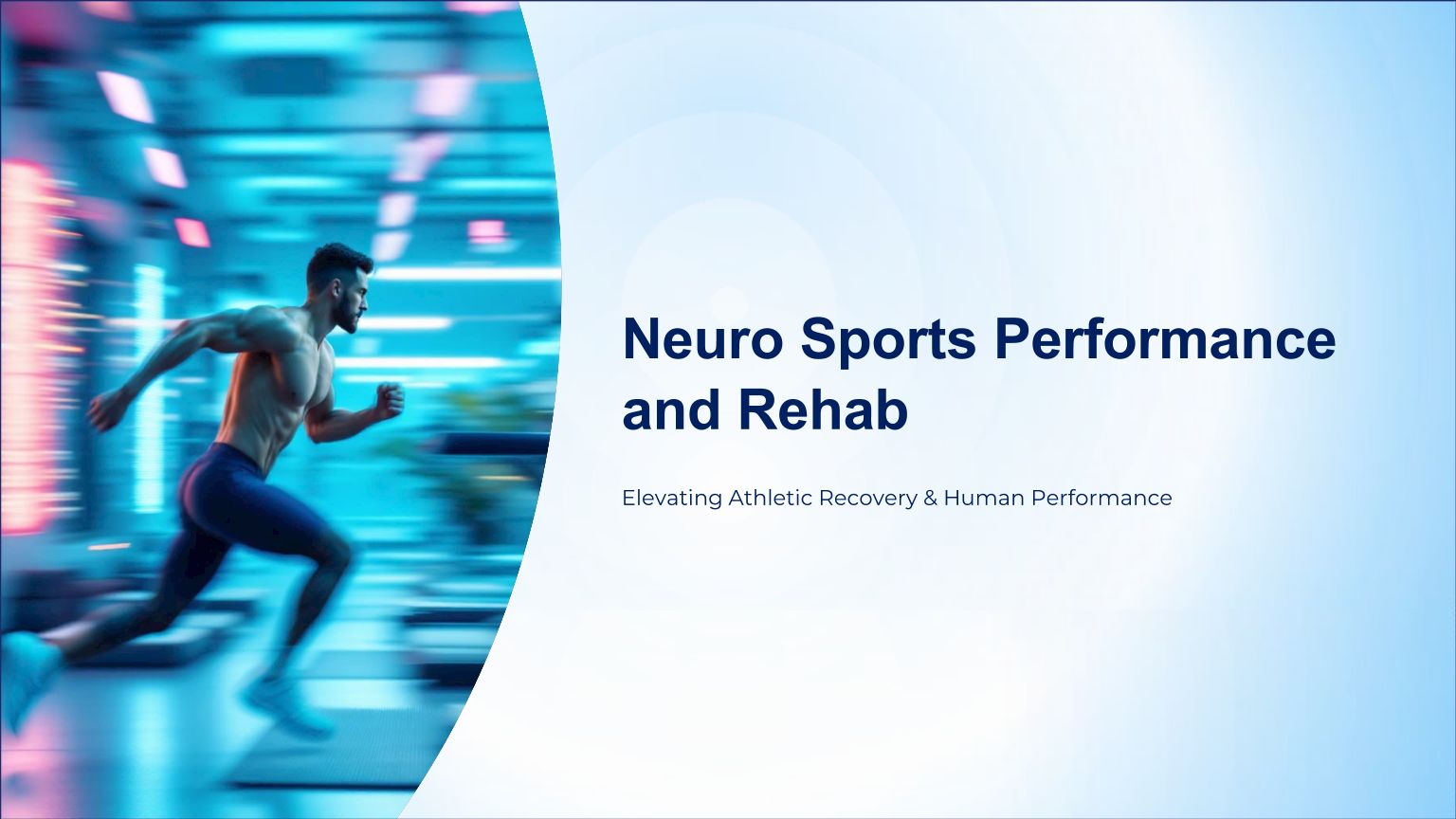 Neuro Sports Performance and Rehab

Elevating Athletic Recovery & Human Performance